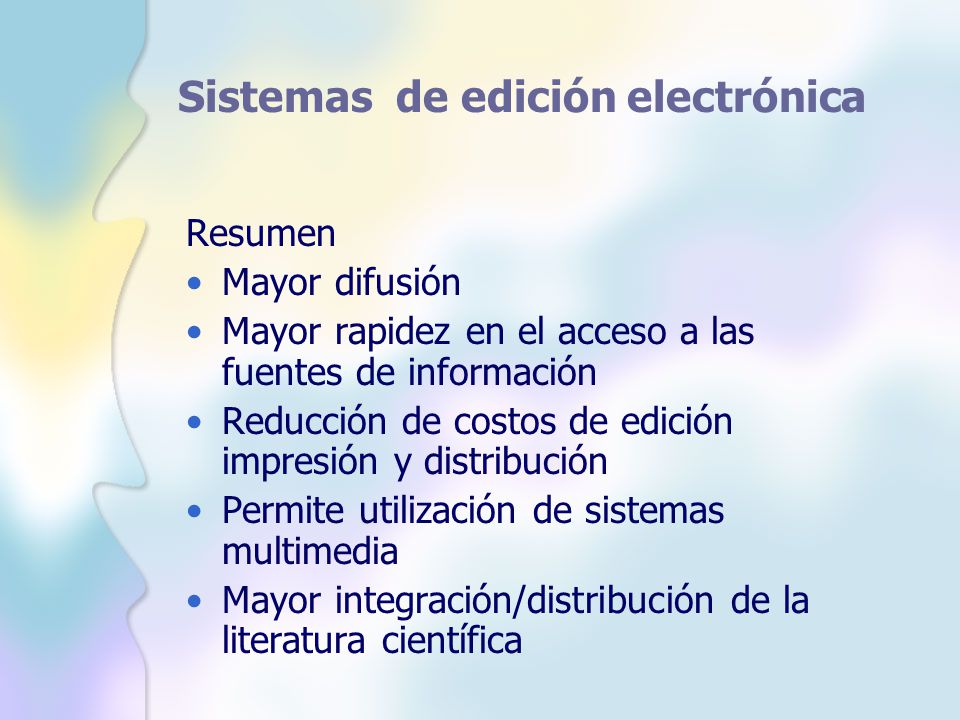 Sistemas de edición electrónica

Resumen
• Mayor difusión
• Mayor rapidez en el acceso a las fuentes de información
• Reducción de costos de edición impresión y distribución
• Permite utilización de sistemas multimedia
• Mayor integración/distribución de la literatura científica